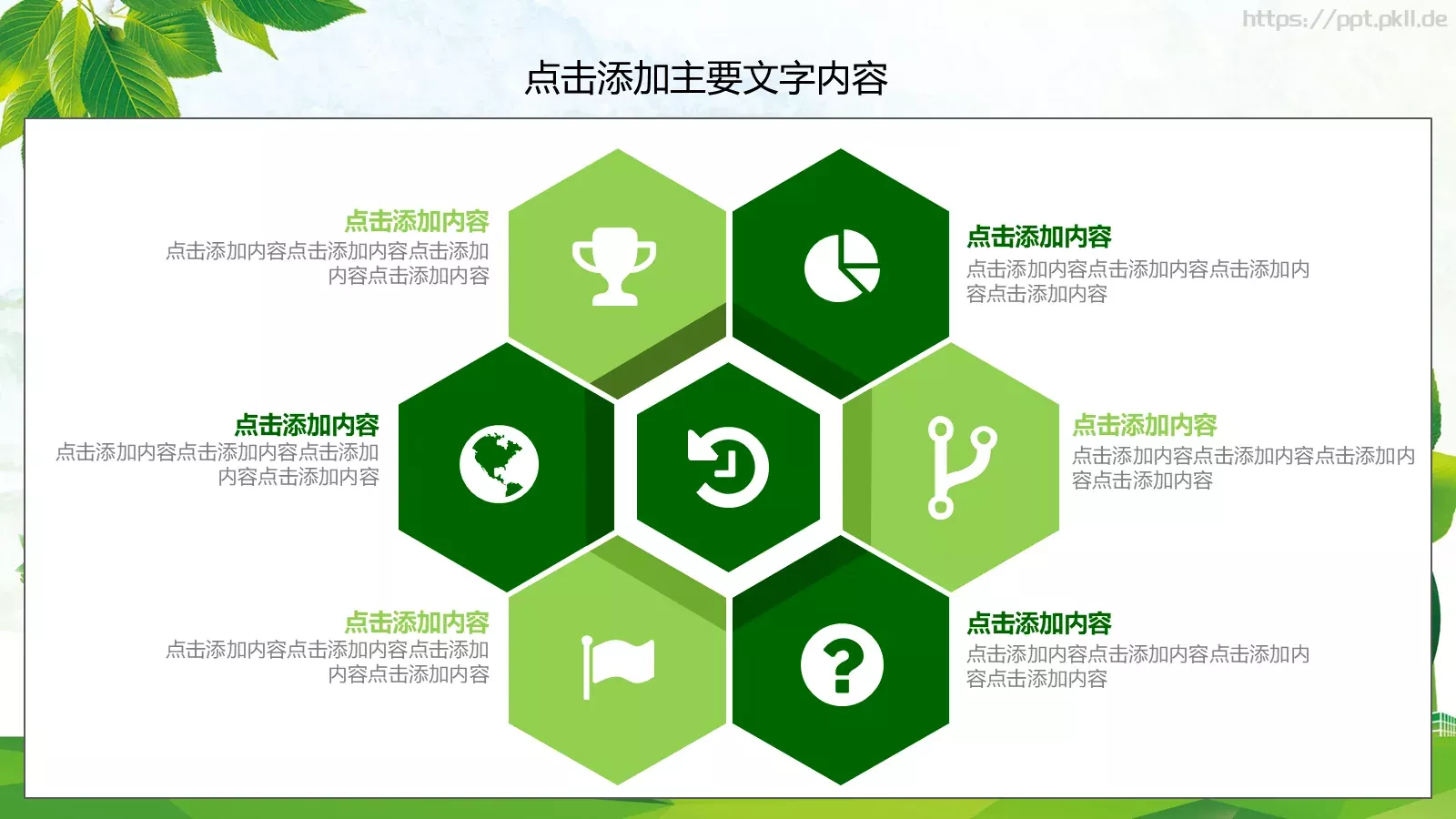 https://ppt.pkll.de

点击添加主要文字内容

点击添加内容
点击添加内容点击添加内容点击添加内容点击添加内容

点击添加内容
点击添加内容点击添加内容点击添加内容点击添加内容

点击添加内容
点击添加内容点击添加内容点击添加内容点击添加内容

点击添加内容
点击添加内容点击添加内容点击添加内容点击添加内容

点击添加内容
点击添加内容点击添加内容点击添加内容点击添加内容

点击添加内容
点击添加内容点击添加内容点击添加内容点击添加内容